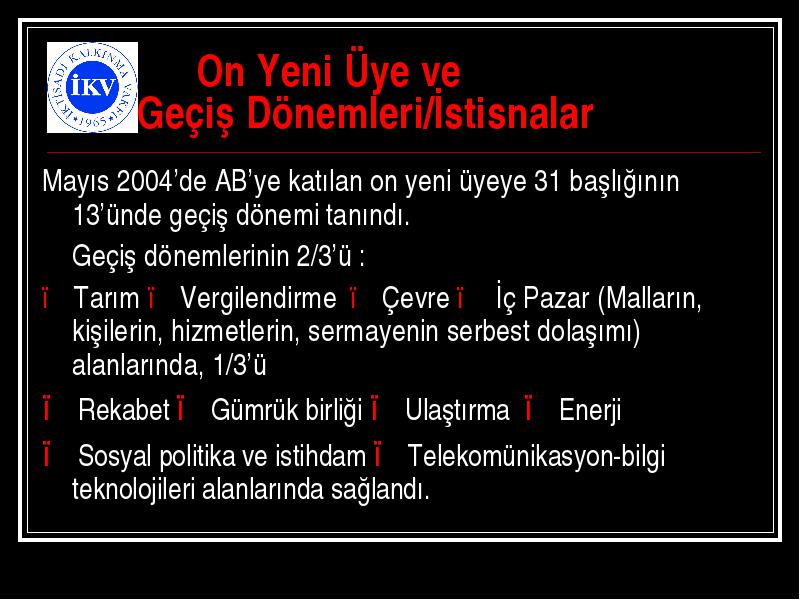 İKTİSADİ KALKINMA VAKFI
İKV
1965

On Yeni Üye ve Geçiş Dönemleri/İstisnalar

Mayıs 2004'de AB'ye katılan on yeni üyeye 31 başlığının 13'ünde geçiş dönemi tanındı.

Geçiş dönemlerinin 2/3'ü :

ï Tarım ï Vergilendirme ï Çevre ï İç Pazar (Malların, kişilerin, hizmetlerin, sermayenin serbest dolaşımı) alanlarında, 1/3'ü

ï Rekabet ï Gümrük birliği ï Ulaştırma ï Enerji

ï Sosyal politika ve istihdam ï Telekomünikasyon-bilgi teknolojileri alanlarında sağlandı.